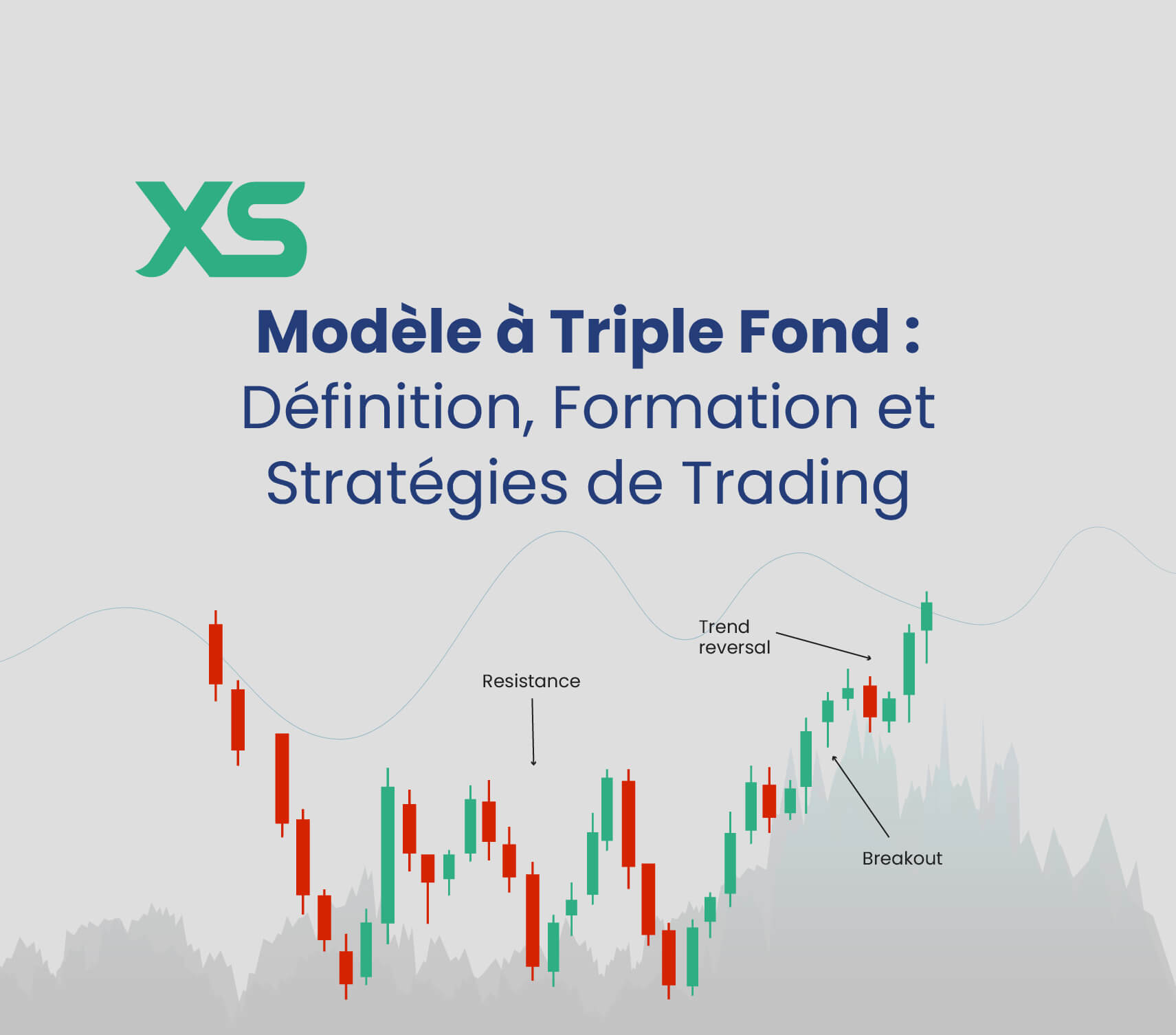 XS

Modèle à Triple Fond :
Définition, Formation et Stratégies de Trading

Trend reversal

Resistance

Breakout